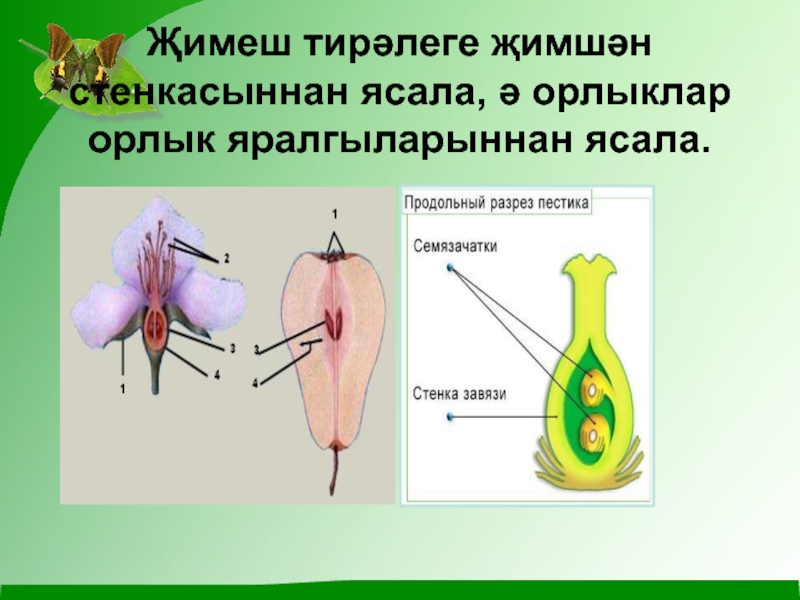 Җимеш тирәлеге җимшән стенкасыннан ясала, ә орлыклар орлык яралгыларыннан ясала.

2
3
4
1

1
3
4

Продольный разрез пестика
Семязачатки
Стенка завязи